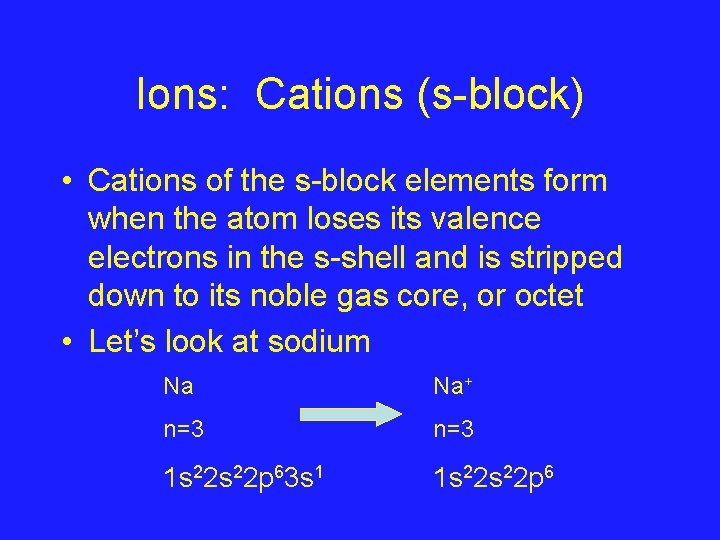 Ions: Cations (s-block)

• Cations of the s-block elements form when the atom loses its valence electrons in the s-shell and is stripped down to its noble gas core, or octet

• Let's look at sodium

Na

n=3

$1s^22s^22p^63s^1$

$Na^+$

n=3

$1s^22s^22p^6$